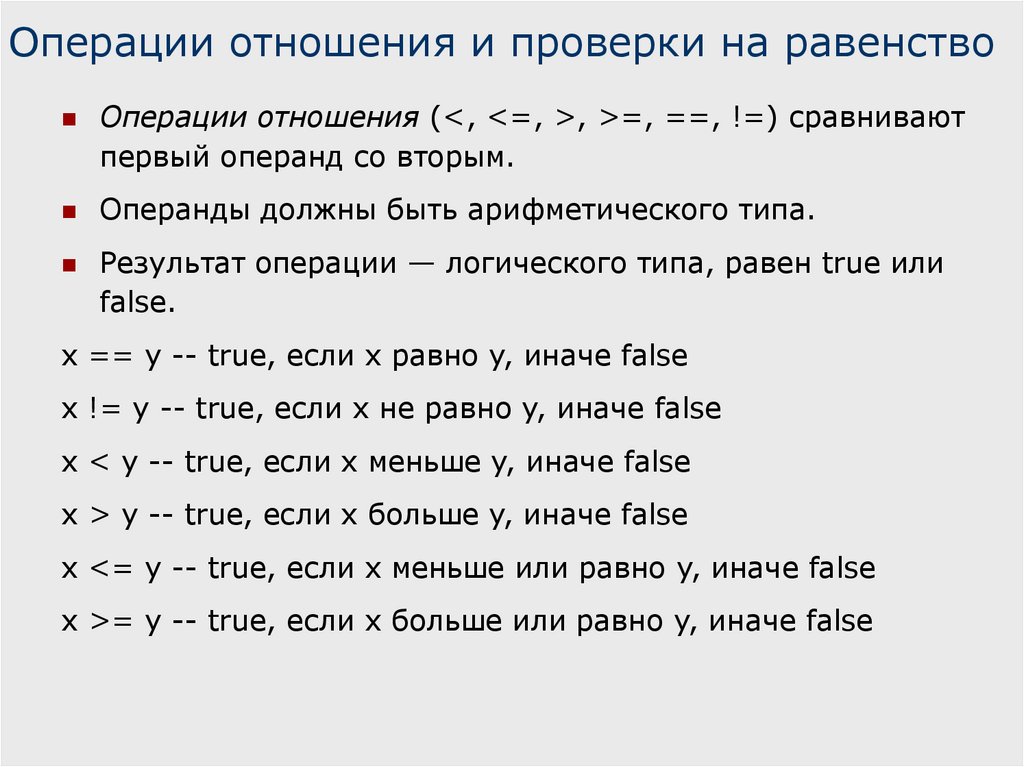 Операции отношения и проверки на равенство

Операции отношения (<, <=, >, >=, ==, !=) сравнивают первый операнд со вторым.

Операнды должны быть арифметического типа.

Результат операции — логического типа, равен true или false.

x == y -- true, если x равно y, иначе false

x != y -- true, если x не равно y, иначе false

x < y -- true, если x меньше y, иначе false

x > y -- true, если x больше y, иначе false

x <= y -- true, если x меньше или равно y, иначе false

x >= y -- true, если x больше или равно y, иначе false